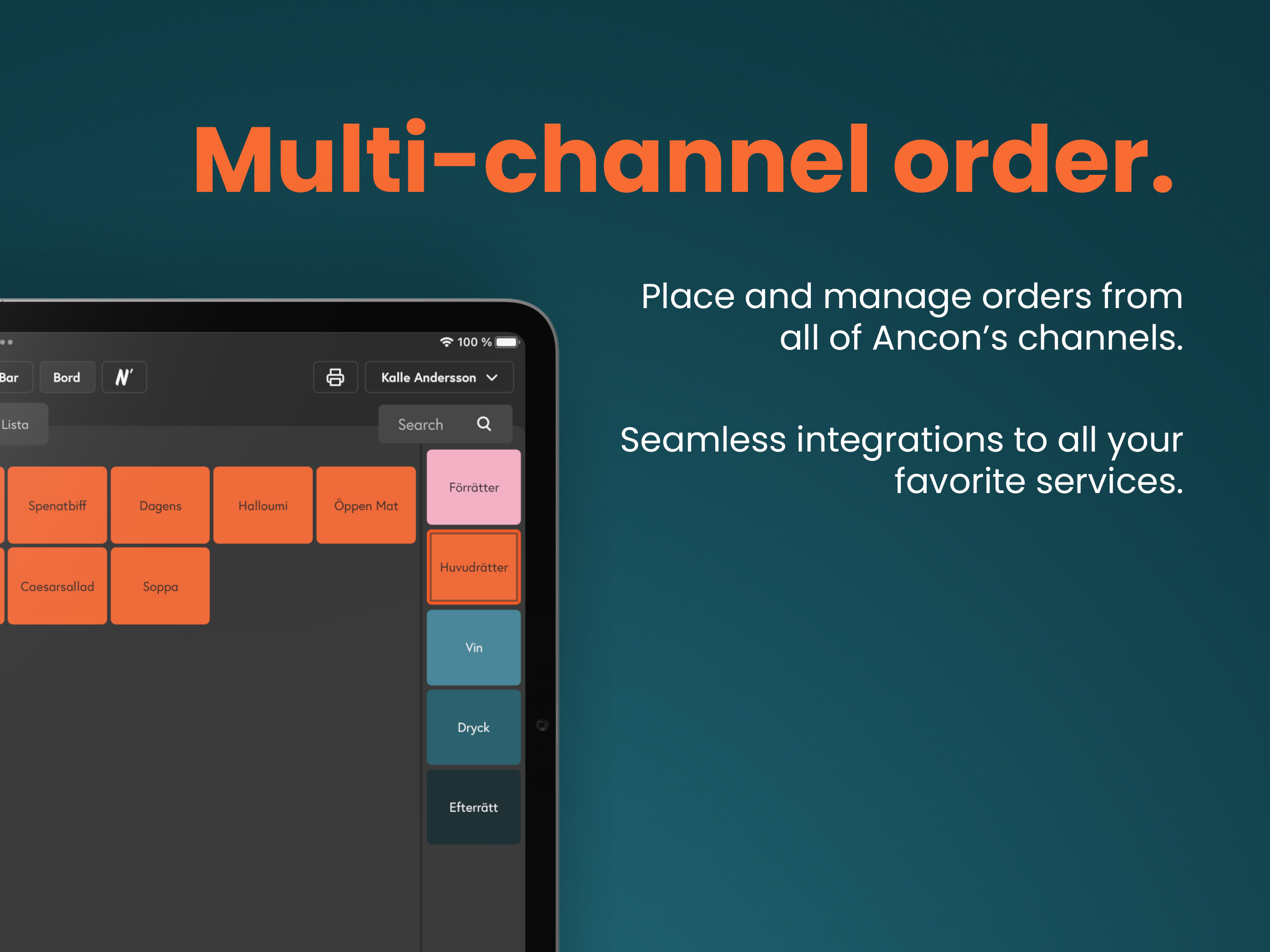 Multi-channel order.

Place and manage orders from all of Ancon's channels.

Seamless integrations to all your favorite services.

100 %

Bar Bord N' Kalle Andersson

Lista Search

Spenatbiff Dagens Halloumi Öppen Mat

Caesarsallad Soppa

Förrätter

Huvudrätter

Vin

Dryck

Efterrätt